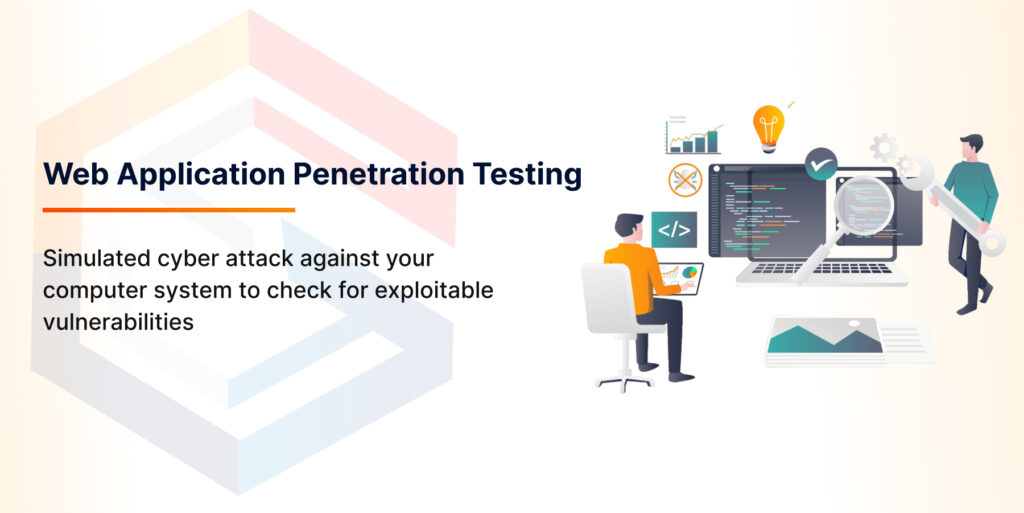 Web Application Penetration Testing

Simulated cyber attack against your computer system to check for exploitable vulnerabilities

</>